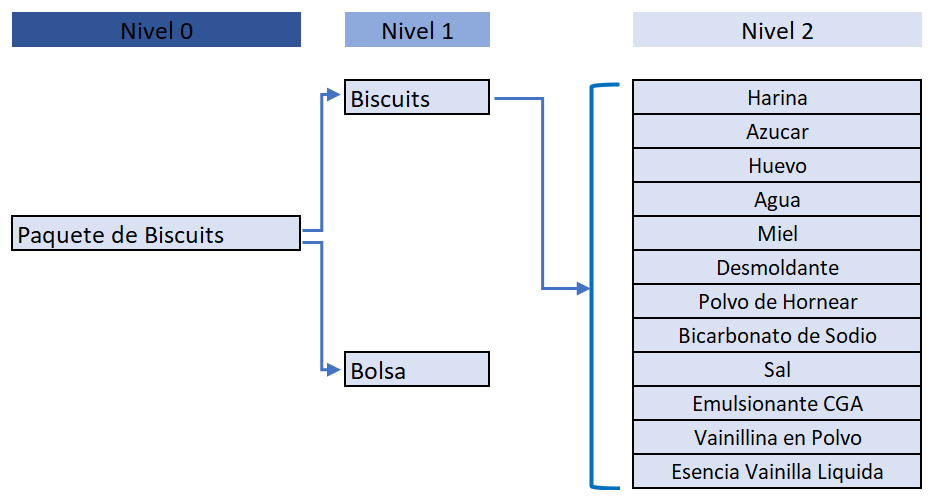 Nivel 0

Nivel 1

Nivel 2

Paquete de Biscuits

Biscuits

Bolsa

Harina
Azucar
Huevo
Agua
Miel
Desmoldante
Polvo de Hornear
Bicarbonato de Sodio
Sal
Emulsionante CGA
Vainillina en Polvo
Esencia Vainilla Liquida